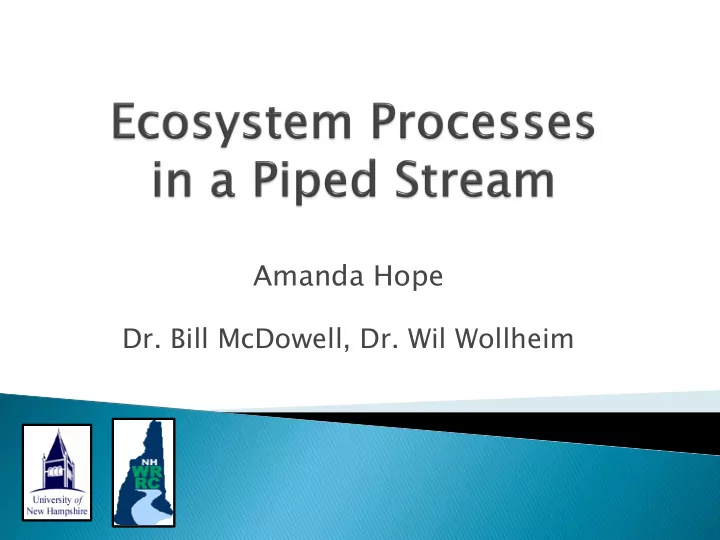 Ecosystem Processes in a Piped Stream

Amanda Hope

Dr. Bill McDowell, Dr. Wil Wollheim

University of New Hampshire

NH WRRC